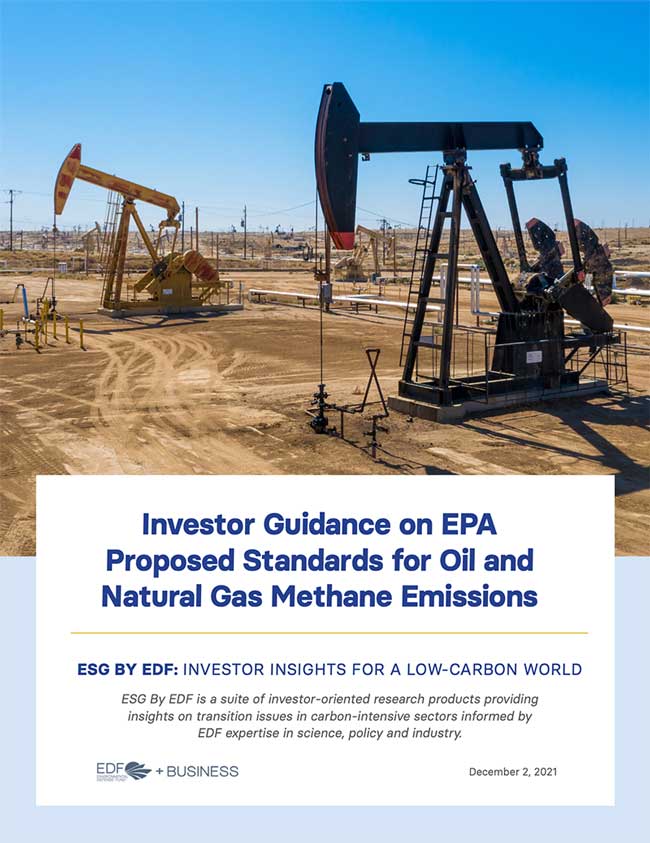 Investor Guidance on EPA Proposed Standards for Oil and Natural Gas Methane Emissions

ESG BY EDF: INVESTOR INSIGHTS FOR A LOW-CARBON WORLD

ESG By EDF is a suite of investor-oriented research products providing insights on transition issues in carbon-intensive sectors informed by EDF expertise in science, policy and industry.

EDF ENVIRONMENTAL DEFENSE FUND + BUSINESS

December 2, 2021